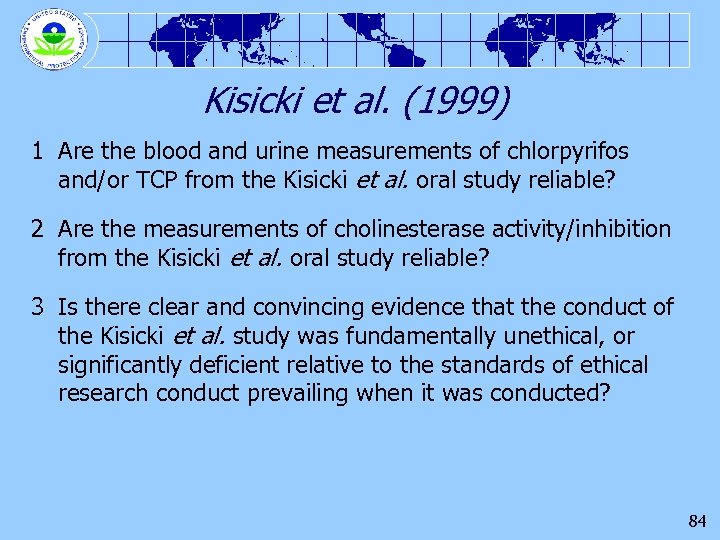 UNITED STATES ENVIRONMENTAL PROTECTION AGENCY

Kisicki et al. (1999)

1 Are the blood and urine measurements of chlorpyrifos and/or TCP from the Kisicki et al. oral study reliable?

2 Are the measurements of cholinesterase activity/inhibition from the Kisicki et al. oral study reliable?

3 Is there clear and convincing evidence that the conduct of the Kisicki et al. study was fundamentally unethical, or significantly deficient relative to the standards of ethical research conduct prevailing when it was conducted?

84